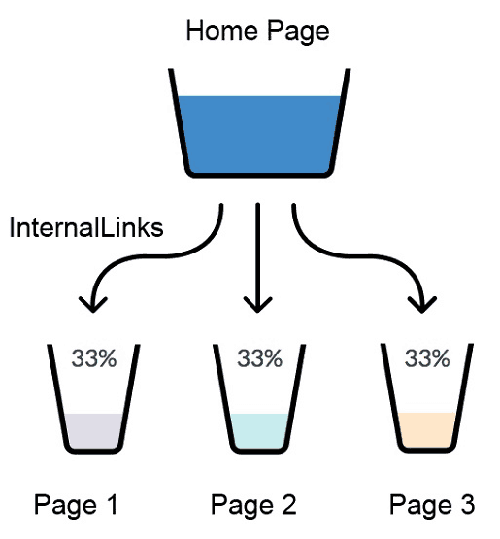 Home Page

InternalLinks

33%

33%

33%

Page 1

Page 2

Page 3